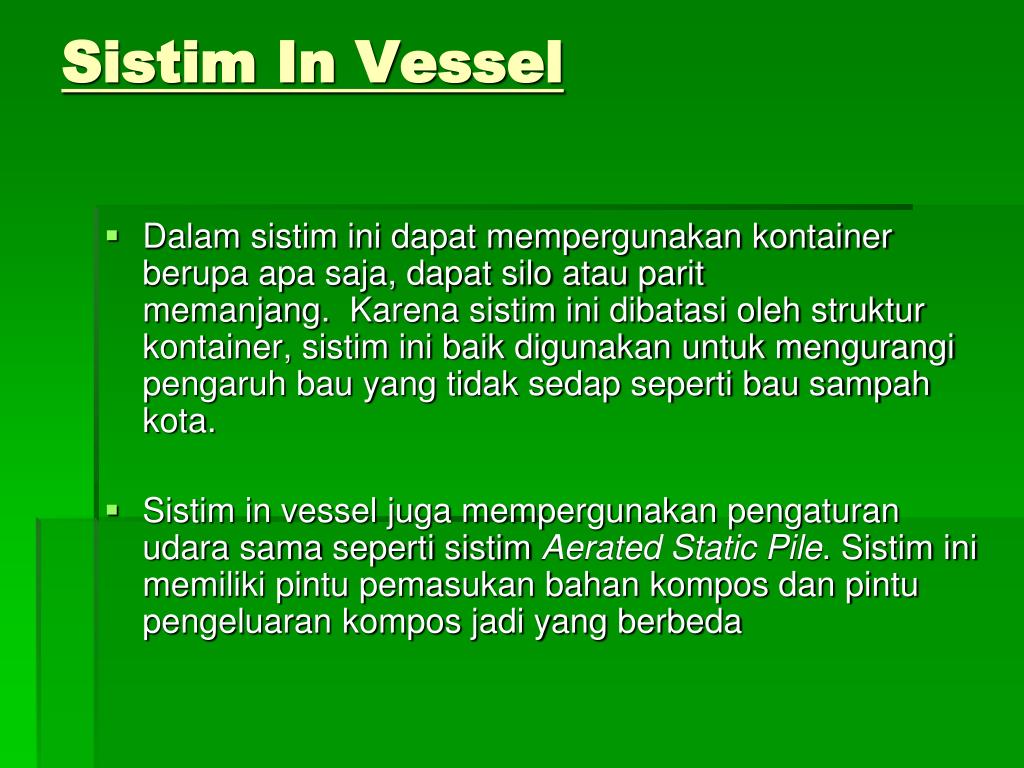 Sistim In Vessel

Dalam sistim ini dapat mempergunakan kontainer berupa apa saja, dapat silo atau parit memanjang.  Karena sistim ini dibatasi oleh struktur kontainer, sistim ini baik digunakan untuk mengurangi pengaruh bau yang tidak sedap seperti bau sampah kota.

Sistim in vessel juga mempergunakan pengaturan udara sama seperti sistim Aerated Static Pile. Sistim ini memiliki pintu pemasukan bahan kompos dan pintu pengeluaran kompos jadi yang berbeda